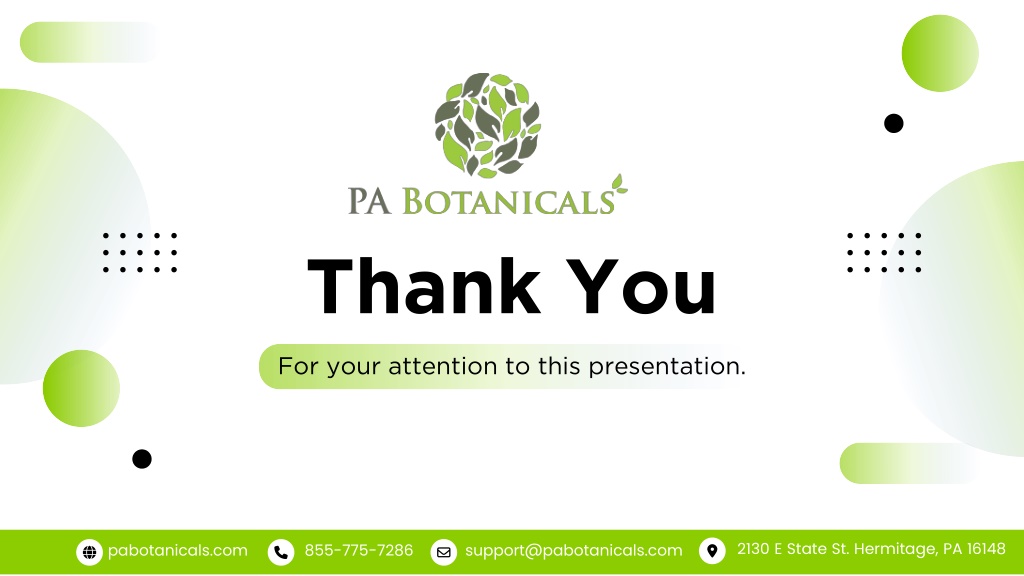 PA BOTANICALS

Thank You

For your attention to this presentation.

pabotanicals.com 855-775-7286 support@pabotanicals.com 2130 E State St. Hermitage, PA 16148